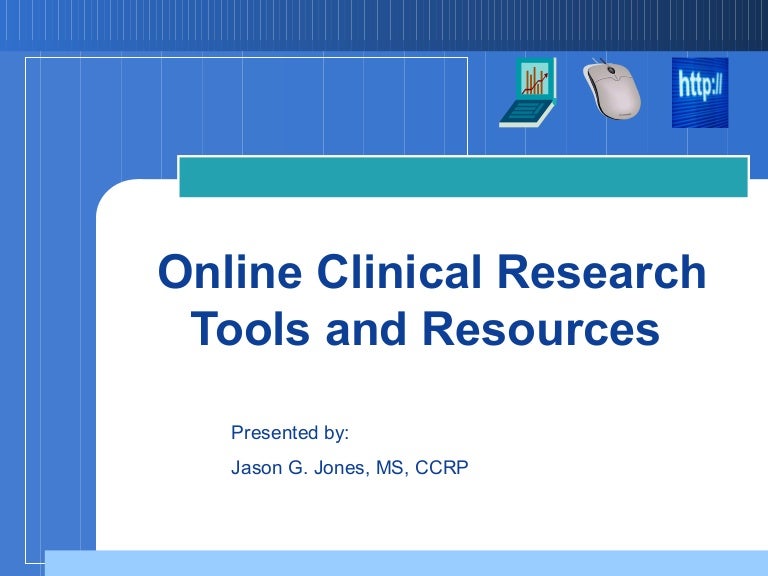 http://

Online Clinical Research Tools and Resources

Presented by:

Jason G. Jones, MS, CCRP